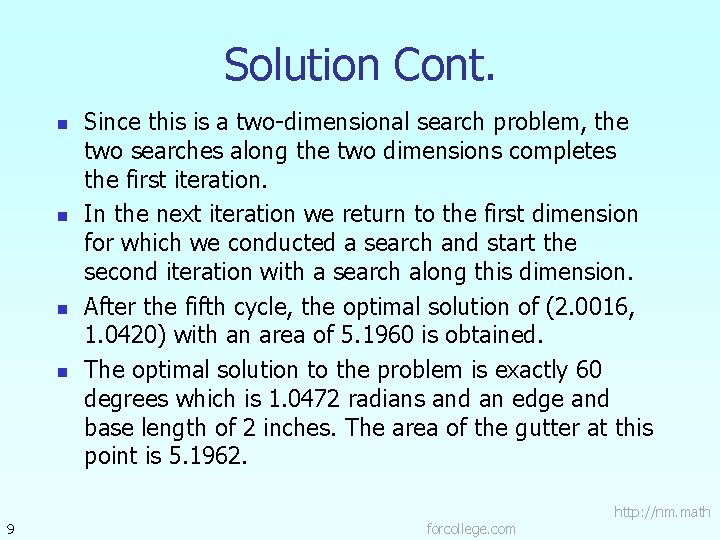 Solution Cont.

- Since this is a two-dimensional search problem, the two searches along the two dimensions completes the first iteration.
- In the next iteration we return to the first dimension for which we conducted a search and start the second iteration with a search along this dimension.
- After the fifth cycle, the optimal solution of (2.0016, 1.0420) with an area of 5.1960 is obtained.
- The optimal solution to the problem is exactly 60 degrees which is 1.0472 radians and an edge and base length of 2 inches. The area of the gutter at this point is 5.1962.

9

http://nm.math
forcollege.com